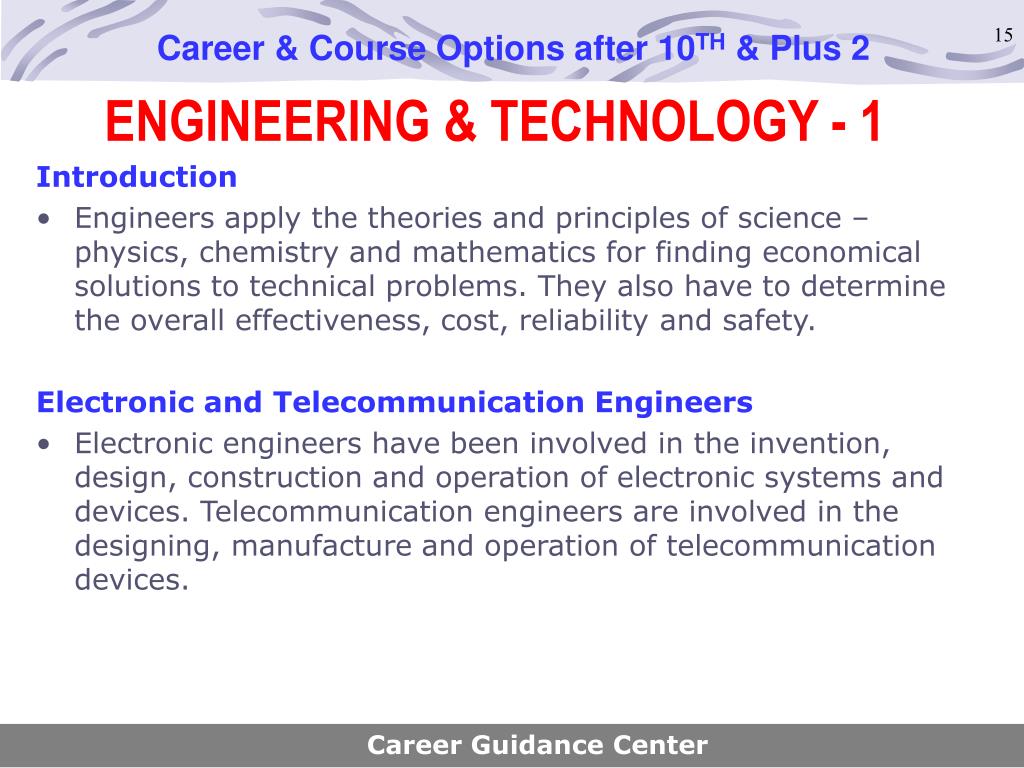 Career & Course Options after 10$^{TH}$ & Plus 2

15

ENGINEERING & TECHNOLOGY - 1

Introduction

• Engineers apply the theories and principles of science – physics, chemistry and mathematics for finding economical solutions to technical problems. They also have to determine the overall effectiveness, cost, reliability and safety.

Electronic and Telecommunication Engineers

• Electronic engineers have been involved in the invention, design, construction and operation of electronic systems and devices. Telecommunication engineers are involved in the designing, manufacture and operation of telecommunication devices.

Career Guidance Center